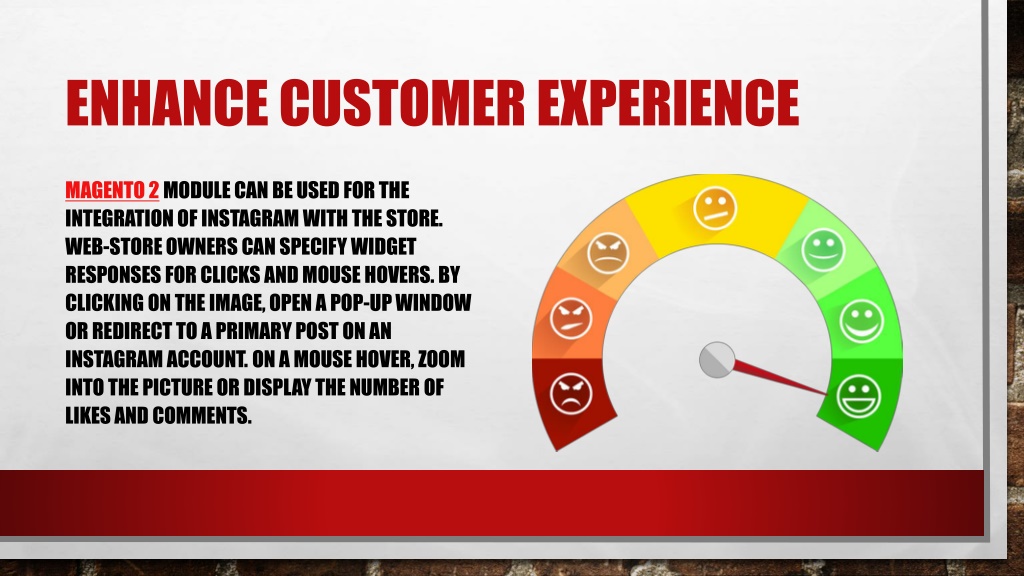 ENHANCE CUSTOMER EXPERIENCE

MAGENTO 2 MODULE CAN BE USED FOR THE INTEGRATION OF INSTAGRAM WITH THE STORE. WEB-STORE OWNERS CAN SPECIFY WIDGET RESPONSES FOR CLICKS AND MOUSE HOVERS. BY CLICKING ON THE IMAGE, OPEN A POP-UP WINDOW OR REDIRECT TO A PRIMARY POST ON AN INSTAGRAM ACCOUNT. ON A MOUSE HOVER, ZOOM INTO THE PICTURE OR DISPLAY THE NUMBER OF LIKES AND COMMENTS.